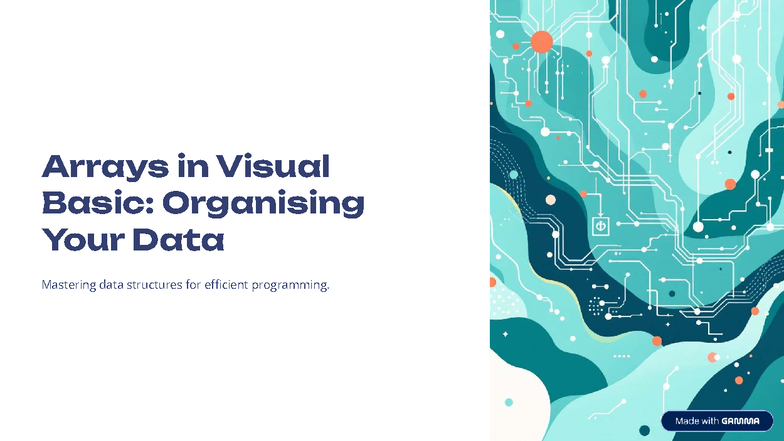 Arrays in Visual Basic: Organising Your Data

Mastering data structures for efficient programming.

Made with GAMMA